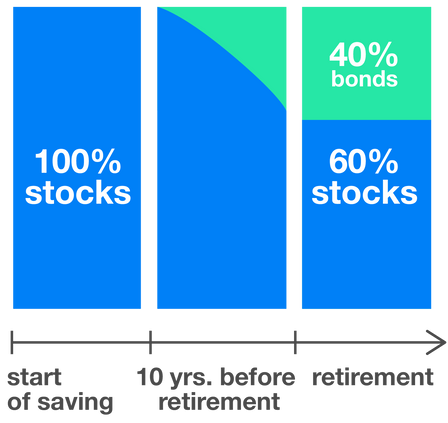 100%
stocks

40%
bonds

60%
stocks

start
of saving

10 yrs. before
retirement

retirement